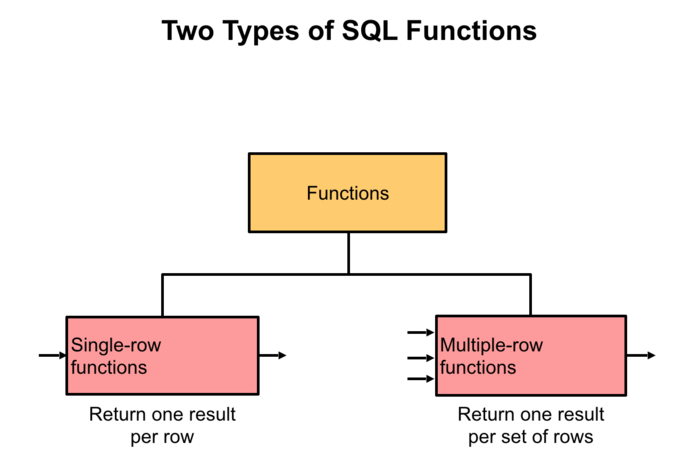 Two Types of SQL Functions

Functions

Single-row functions

Return one result per row

Multiple-row functions

Return one result per set of rows